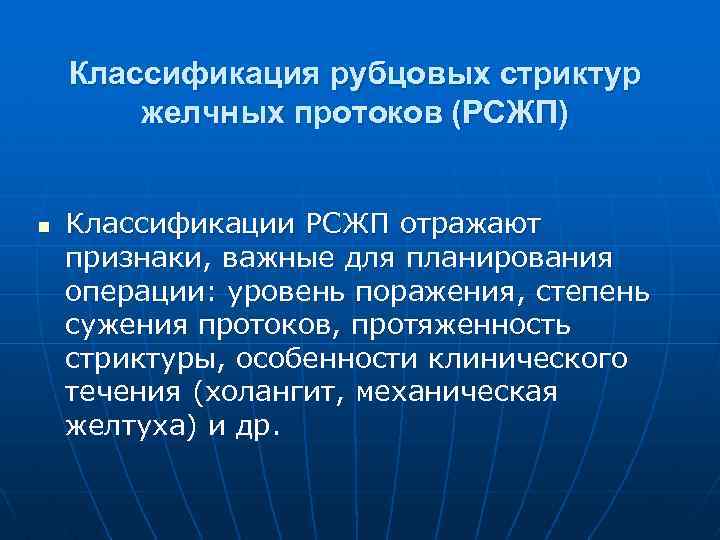 Классификация рубцовых стриктур желчных протоков (РСЖП)

■ Классификации РСЖП отражают признаки, важные для планирования операции: уровень поражения, степень сужения протоков, протяженность стриктуры, особенности клинического течения (холангит, механическая желтуха) и др.